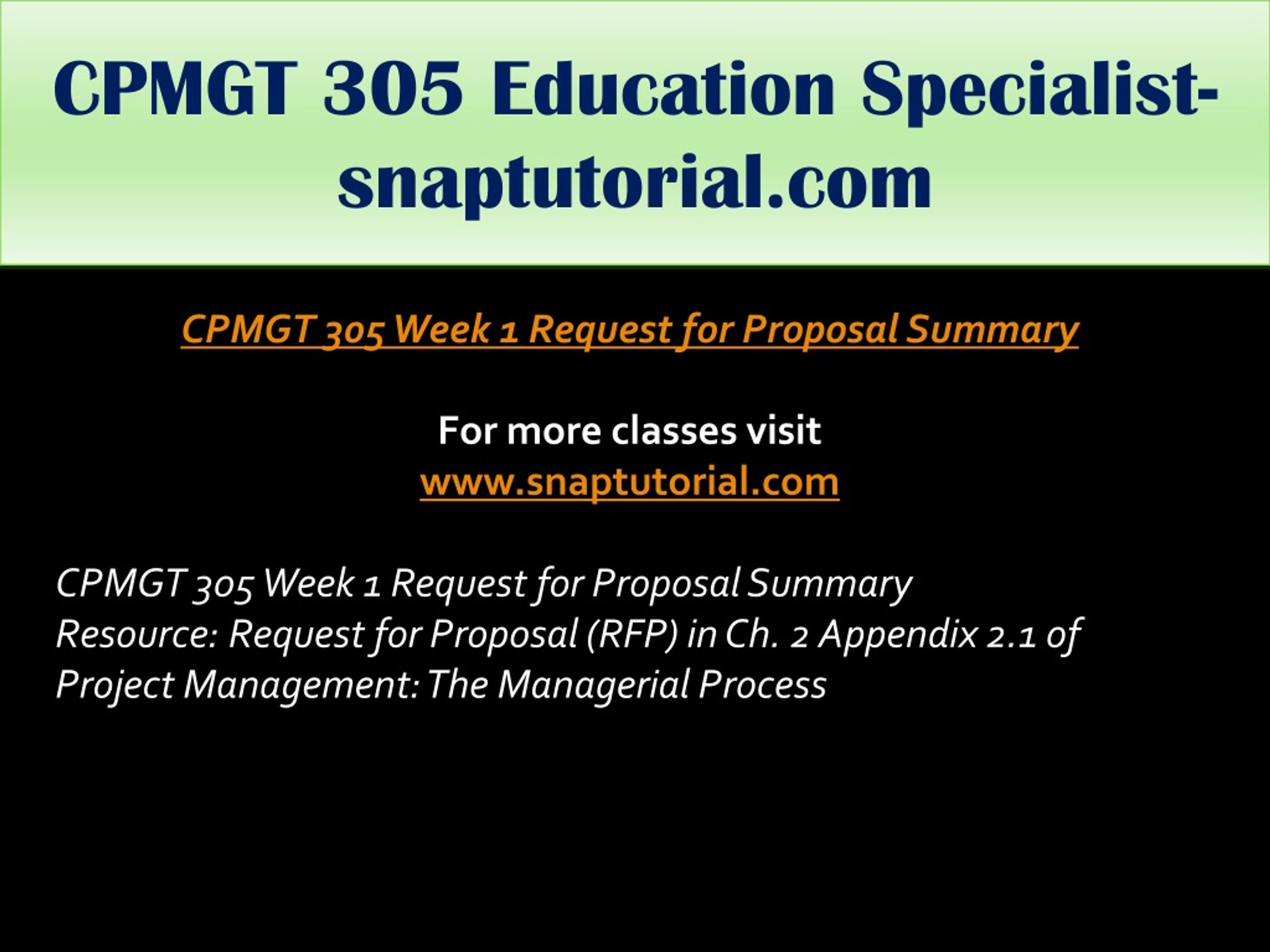 CPMGT 305 Education Specialist-snaptutorial.com

CPMGT 305 Week 1 Request for Proposal Summary

For more classes visit
www.snaptutorial.com

CPMGT 305 Week 1 Request for Proposal Summary
Resource: Request for Proposal (RFP) in Ch. 2 Appendix 2.1 of Project Management: The Managerial Process